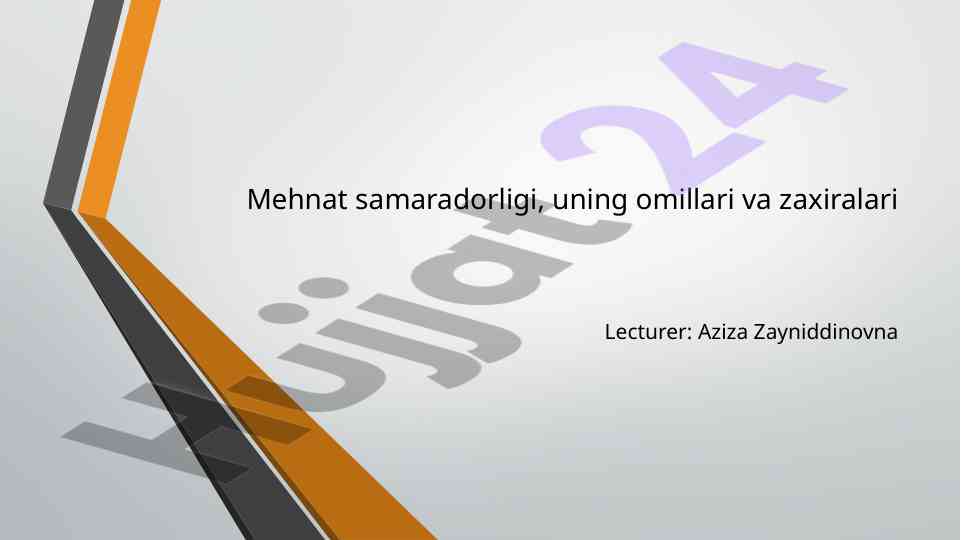 Mehnat samaradorligi, uning omillari va zaxiralari

Lecturer: Aziza Zayniddinovna

Hujjat24